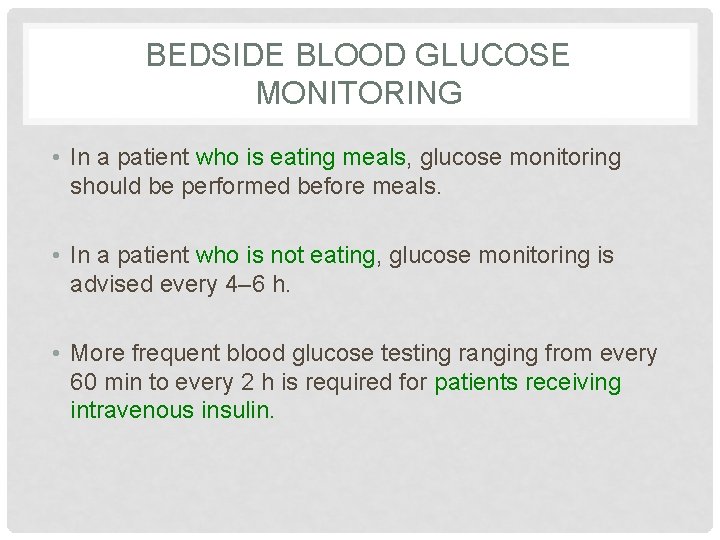 BEDSIDE BLOOD GLUCOSE MONITORING

• In a patient who is eating meals, glucose monitoring should be performed before meals.

• In a patient who is not eating, glucose monitoring is advised every 4–6 h.

• More frequent blood glucose testing ranging from every 60 min to every 2 h is required for patients receiving intravenous insulin.